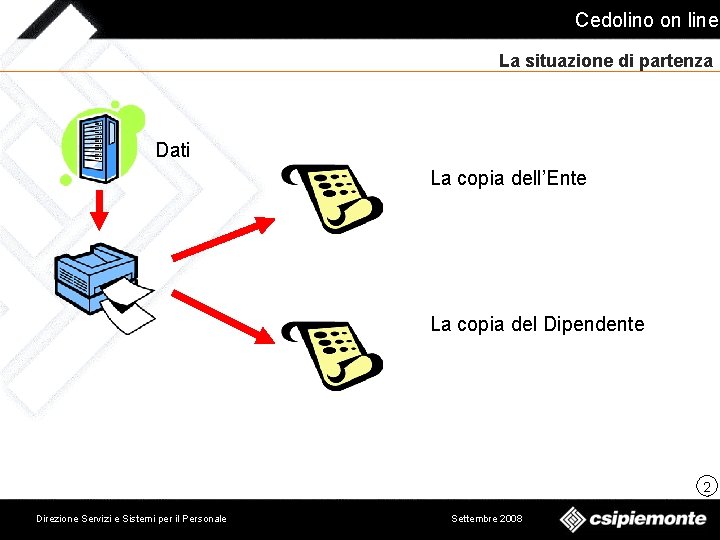 Cedolino on line

La situazione di partenza

Dati

La copia dell'Ente

La copia del Dipendente

2

Direzione Servizi e Sistemi per il Personale

Settembre 2008

csipiemonte